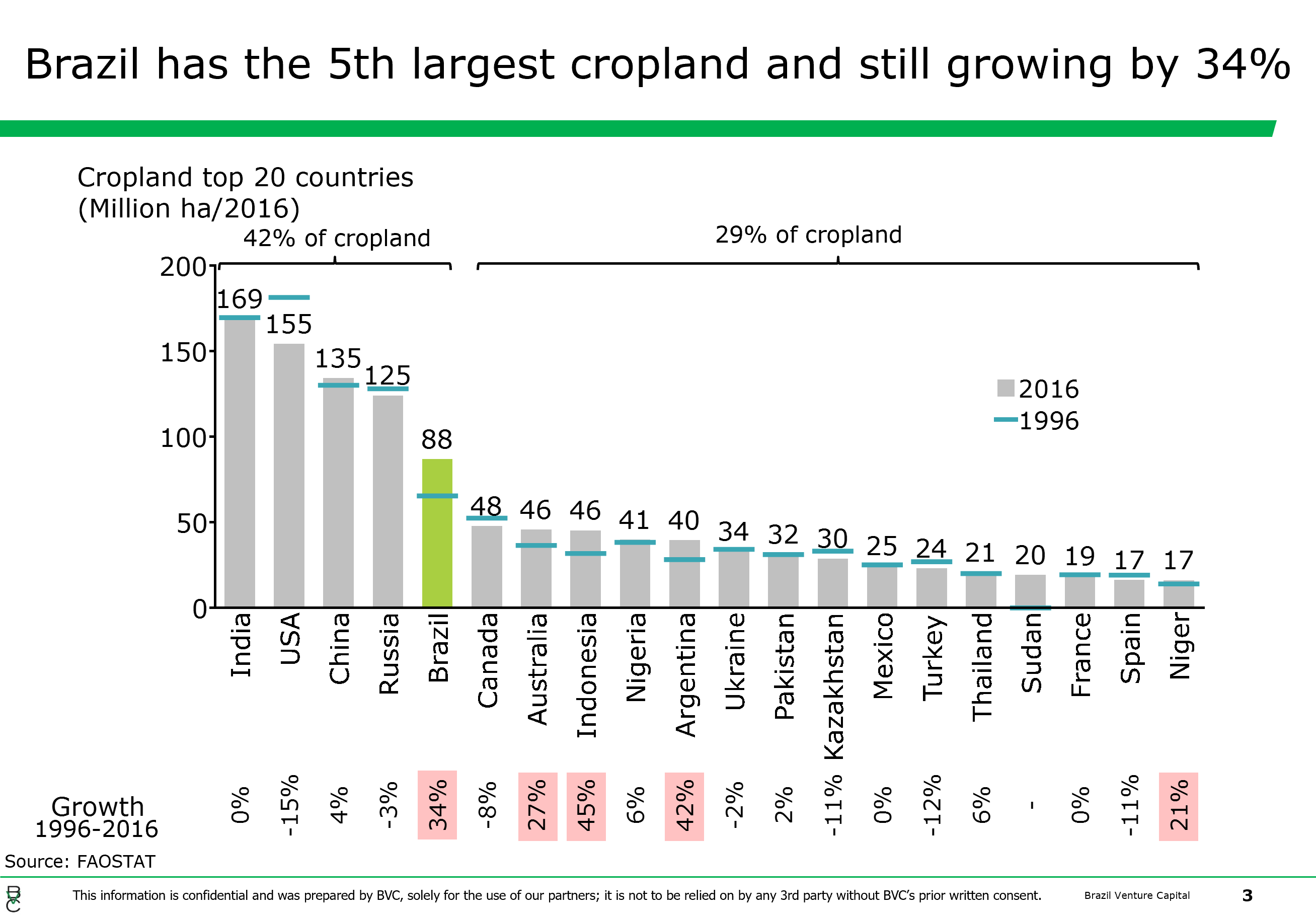 Brazil has the 5th largest cropland and still growing by 34%

Cropland top 20 countries
(Million ha/2016)

42% of cropland

29% of cropland

200
150
100
50
0

169
155
135
125
88
48
46
46
41
40
34
32
30
25
24
21
20
19
17
17

2016
1996

India
USA
China
Russia
Brazil
Canada
Australia
Indonesia
Nigeria
Argentina
Ukraine
Pakistan
Kazakhstan
Mexico
Turkey
Thailand
Sudan
France
Spain
Niger

Growth
1996-2016

0%
-15%
4%
-3%
34%
-8%
27%
45%
6%
42%
-2%
2%
-11%
0%
-12%
6%
-
0%
-11%
21%

Source: FAOSTAT

BVC

This information is confidential and was prepared by BVC, solely for the use of our partners; it is not to be relied on by any 3rd party without BVC's prior written consent.

Brazil Venture Capital

3